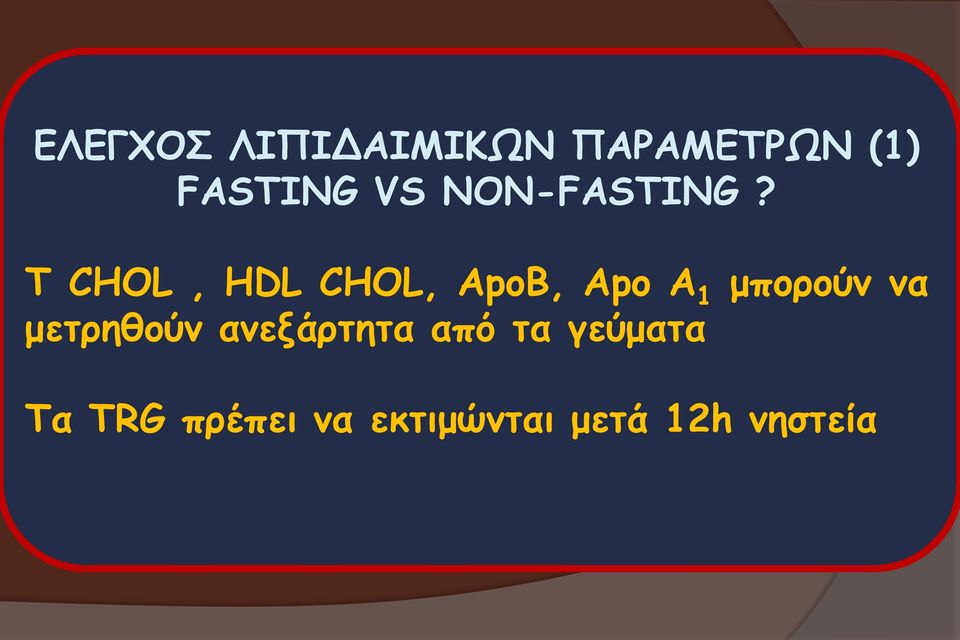 ΕΛΕΓΧΟΣ ΛΙΠΙΔΑΙΜΙΚΩΝ ΠΑΡΑΜΕΤΡΩΝ (1)
FASTING VS NON-FASTING ?

T CHOL , HDL CHOL, ApoB, Apo $A_1$ μπορούν να μετρηθούν ανεξάρτητα από τα γεύματα

Τα TRG πρέπει να εκτιμώνται μετά 12h νηστεία